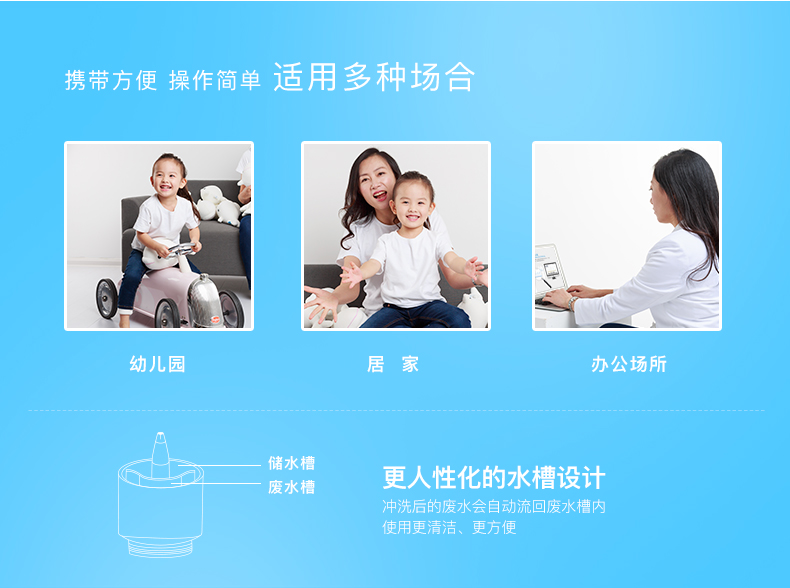 携带方便 操作简单 适用多种场合

幼儿园

居 家

办公场所

储水槽

废水槽

更人性化的水槽设计

冲洗后的废水会自动流回废水槽内
使用更清洁、更方便